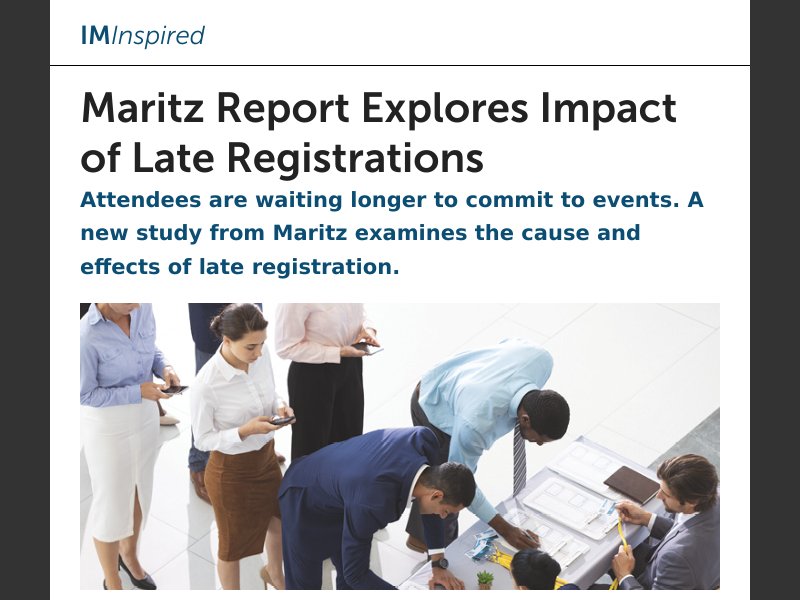 IMInspired

Maritz Report Explores Impact of Late Registrations

Attendees are waiting longer to commit to events. A new study from Maritz examines the cause and effects of late registration.